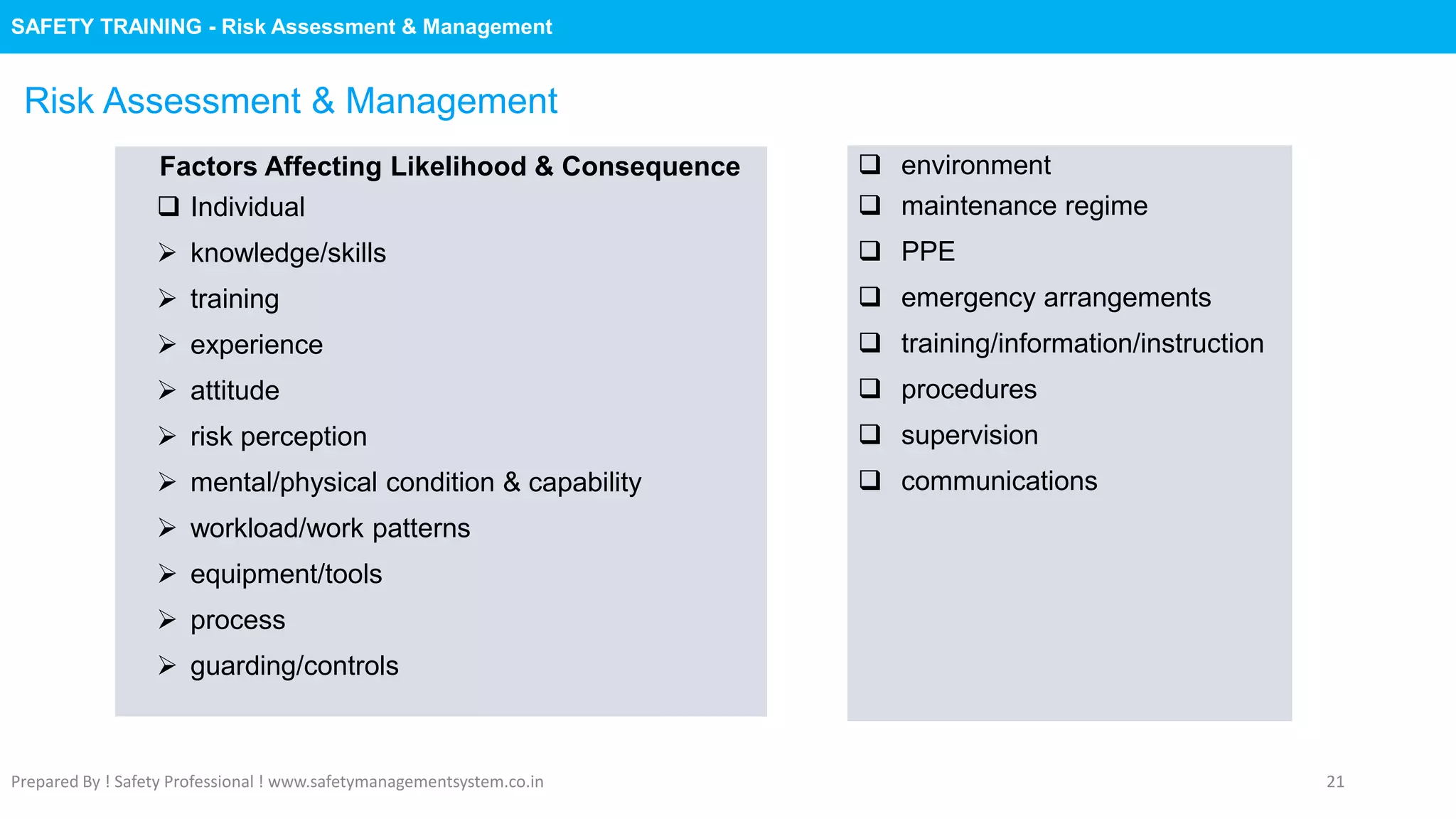 SAFETY TRAINING - Risk Assessment & Management

Risk Assessment & Management

Factors Affecting Likelihood & Consequence

❑ Individual
➢ knowledge/skills
➢ training
➢ experience
➢ attitude
➢ risk perception
➢ mental/physical condition & capability
➢ workload/work patterns
➢ equipment/tools
➢ process
➢ guarding/controls

❑ environment
❑ maintenance regime
❑ PPE
❑ emergency arrangements
❑ training/information/instruction
❑ procedures
❑ supervision
❑ communications

Prepared By ! Safety Professional ! www.safetymanagementsystem.co.in

21